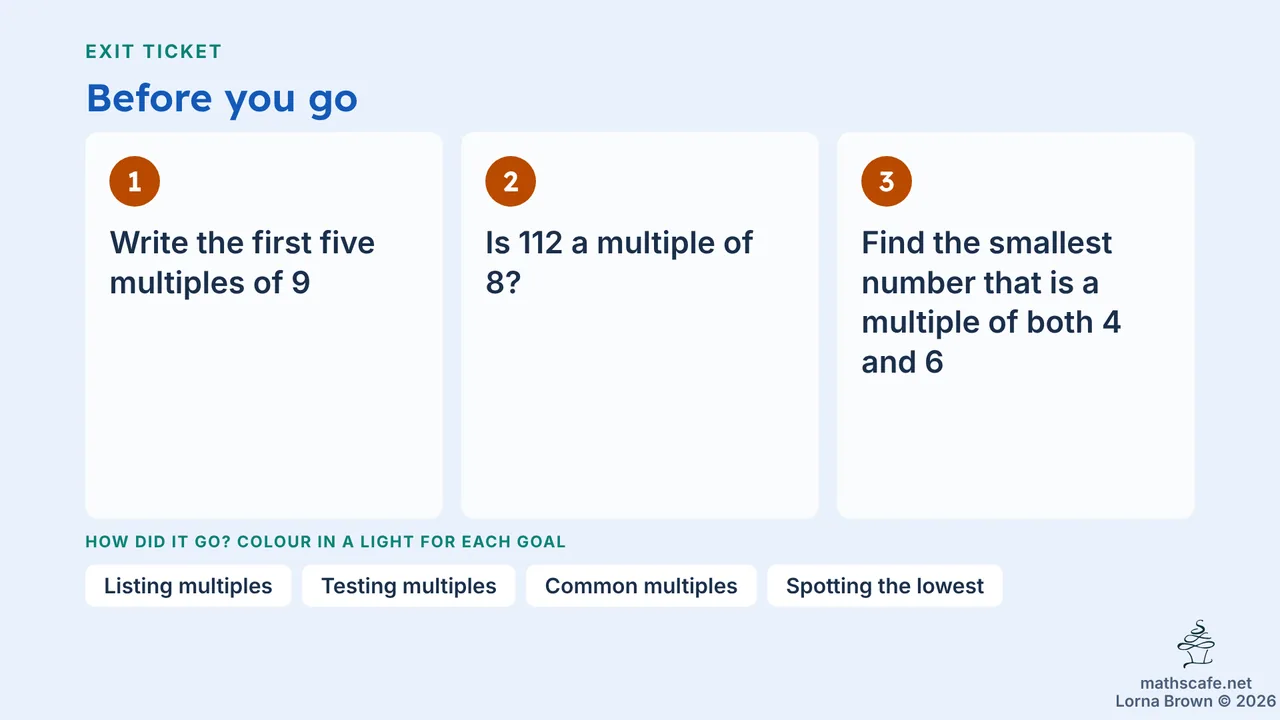 EXIT TICKET

Before you go

1

Write the first five multiples of 9

2

Is 112 a multiple of 8?

3

Find the smallest number that is a multiple of both 4 and 6

HOW DID IT GO? COLOUR IN A LIGHT FOR EACH GOAL

Listing multiples

Testing multiples

Common multiples

Spotting the lowest

mathscafe.net
Lorna Brown © 2026